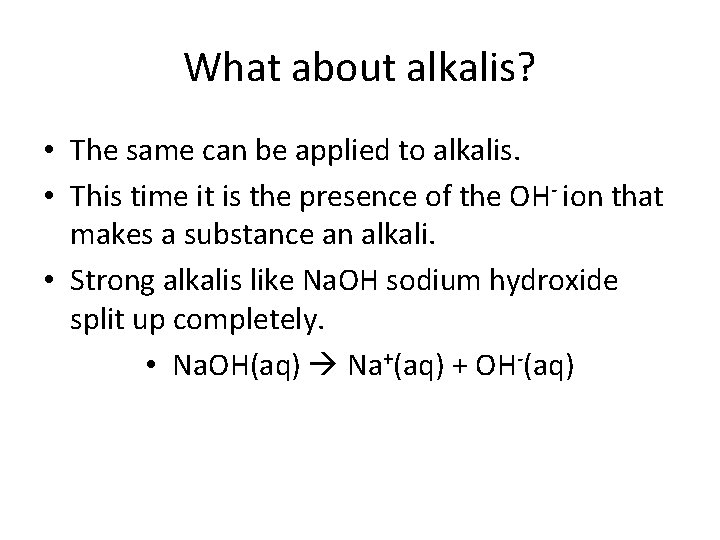 What about alkalis?

• The same can be applied to alkalis.

• This time it is the presence of the $OH^-$ ion that makes a substance an alkali.

• Strong alkalis like NaOH sodium hydroxide split up completely.

• $NaOH(aq) \rightarrow Na^+(aq) + OH^-(aq)$